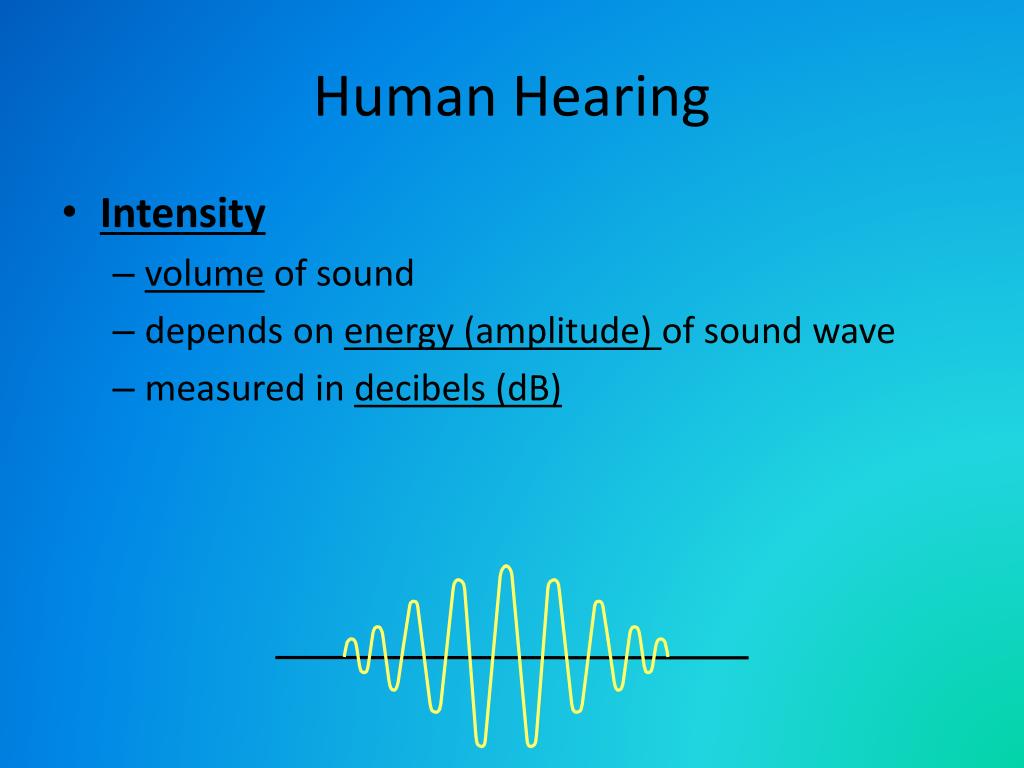 Human Hearing

• Intensity
– volume of sound
– depends on energy (amplitude) of sound wave
– measured in decibels (dB)